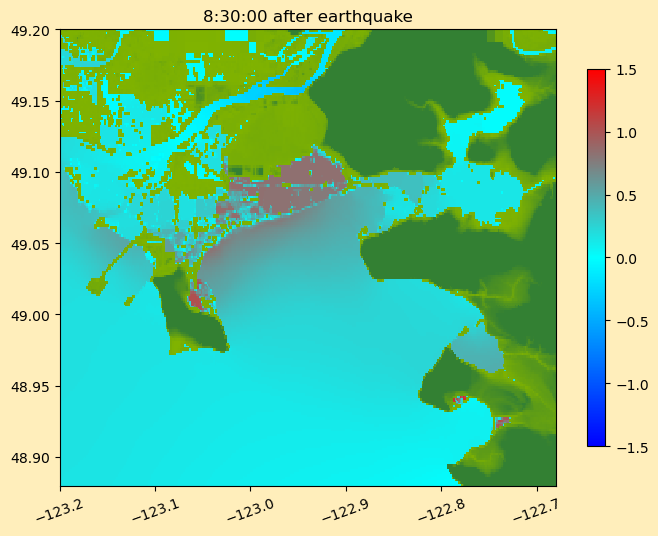 8:30:00 after earthquake

49.20
49.15
49.10
49.05
49.00
48.95
48.90

−123.2
−123.1
−123.0
−122.9
−122.8
−122.7

1.5
1.0
0.5
0.0
−0.5
−1.0
−1.5